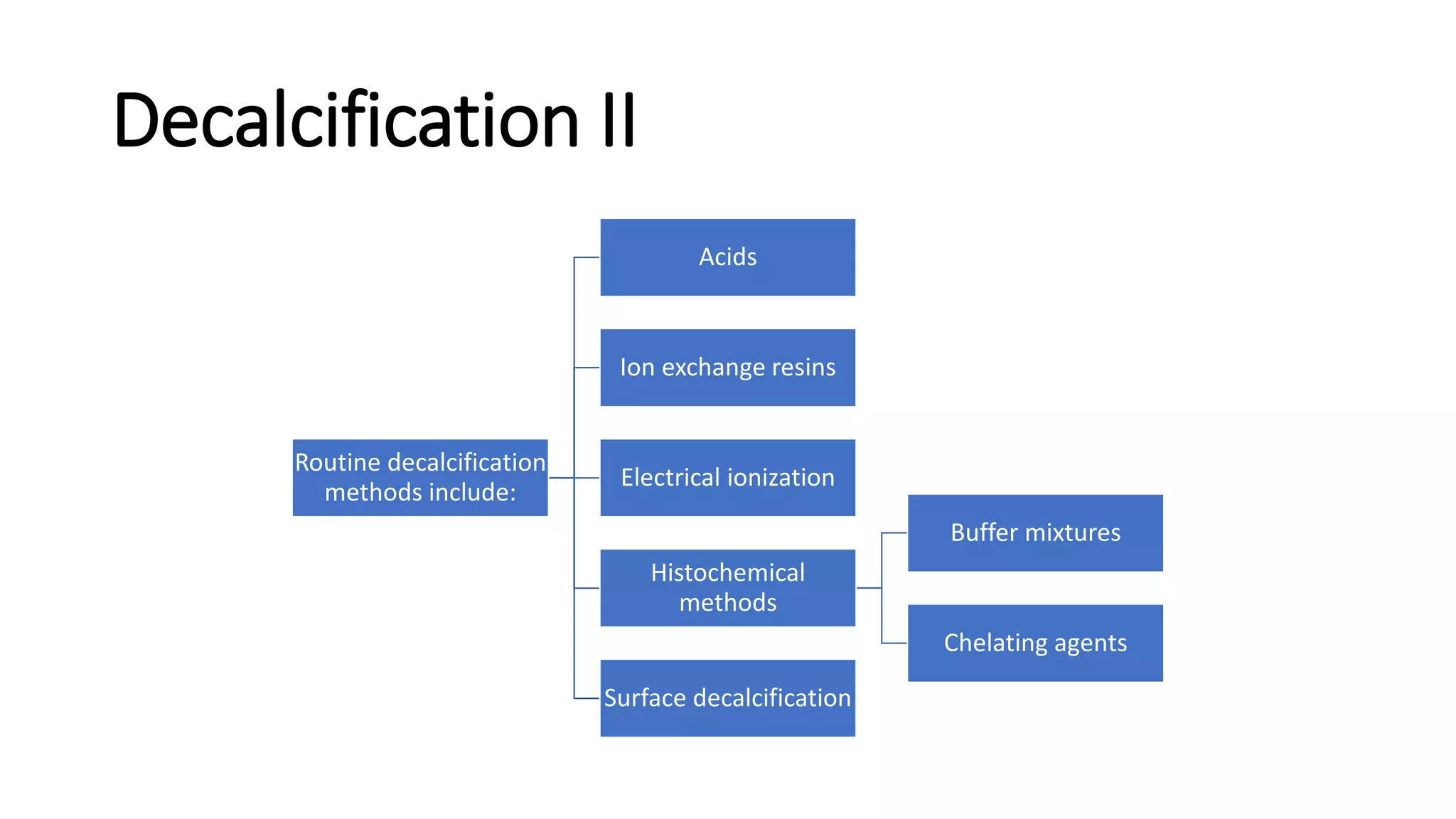 Decalcification II

Routine decalcification methods include:

Acids

Ion exchange resins

Electrical ionization

Histochemical methods

Surface decalcification

Buffer mixtures

Chelating agents